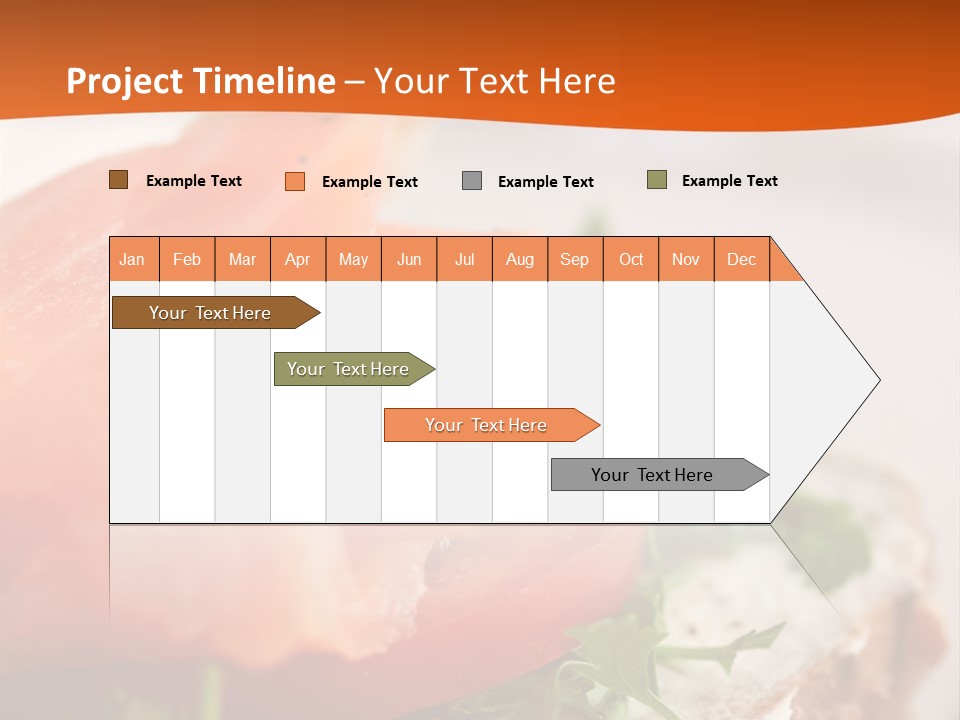 Project Timeline – Your Text Here

Example Text Example Text Example Text Example Text

| Jan | Feb | Mar | Apr | May | Jun | Jul | Aug | Sep | Oct | Nov | Dec |
|---|---|---|---|---|---|---|---|---|---|---|---|

Your Text Here

Your Text Here

Your Text Here

Your Text Here